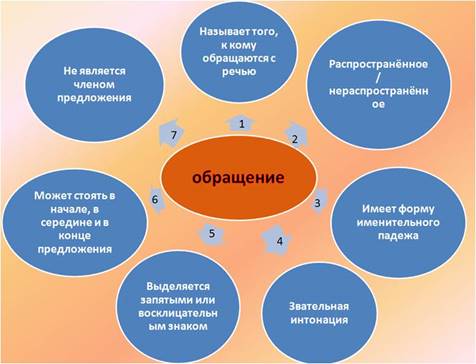 обращение

1
Называет того, к кому обращаются с речью

2
Распространённое / нераспространённое

3
Имеет форму именительного падежа

4
Звательная интонация

5
Выделяется запятыми или восклицательным знаком

6
Может стоять в начале, в середине и в конце предложения

7
Не является членом предложения